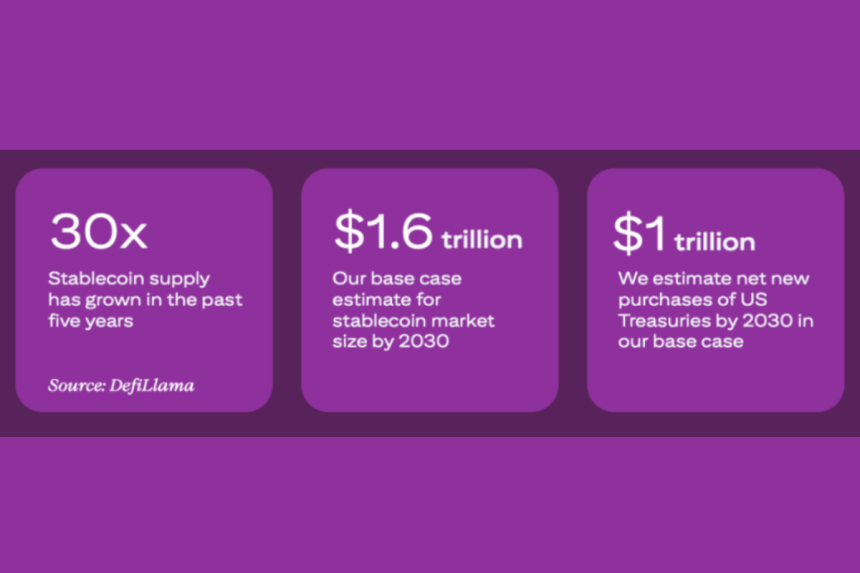 30x

Stablecoin supply has grown in the past five years

Source: DefiLlama

\$1.6 trillion

Our base case estimate for stablecoin market size by 2030

\$1 trillion

We estimate net new purchases of US Treasuries by 2030 in our base case